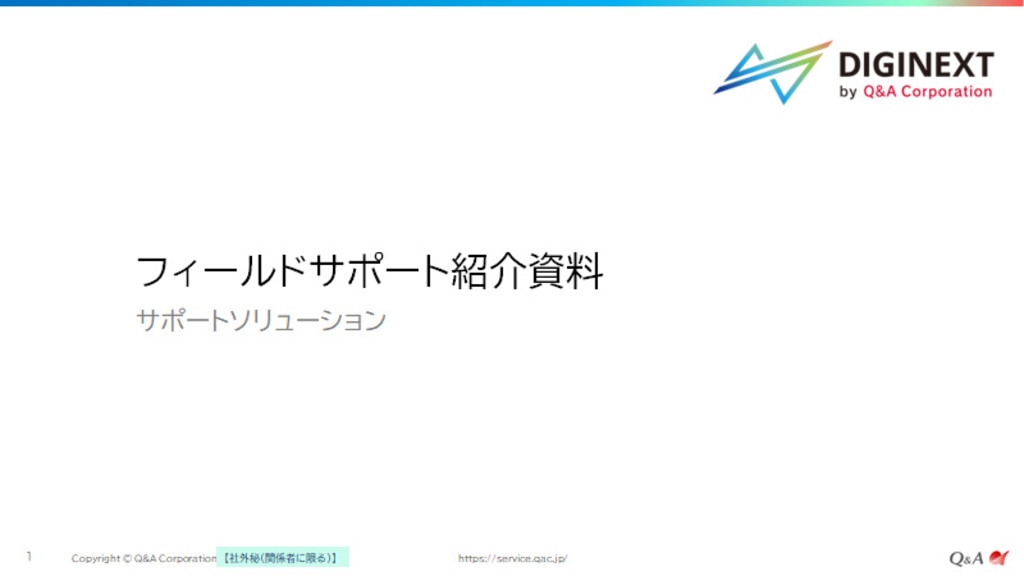 DIGINEXT
by Q&A Corporation

フィールドサポート紹介資料

サポートソリューション

1 Copyright © Q&A Corporation 【社外秘(関係者に限る)】 https://service.qac.jp/ Q&A